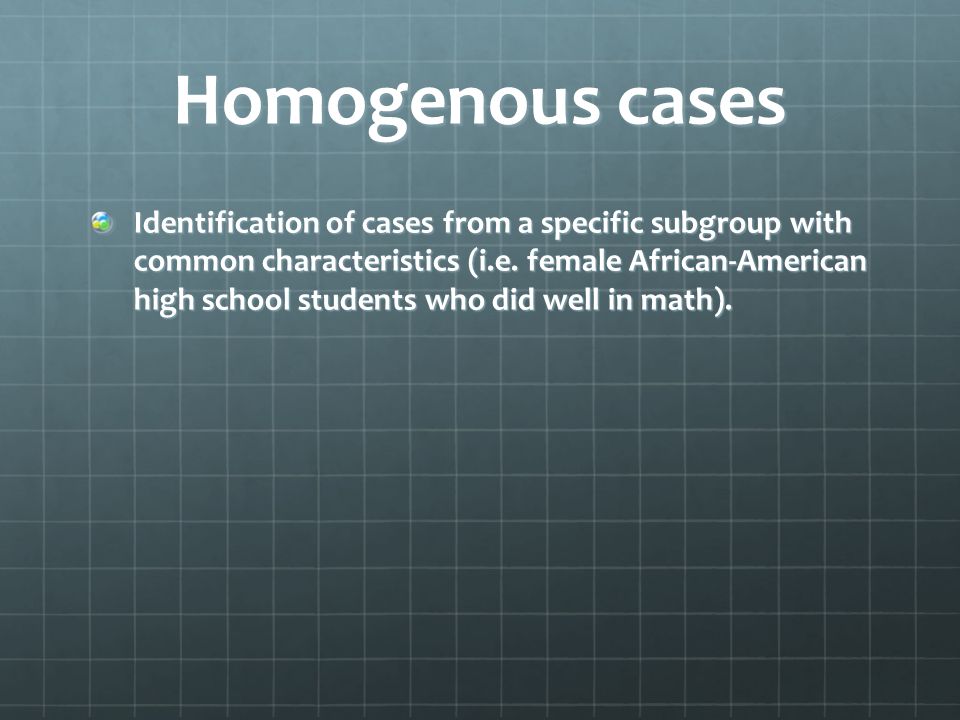 Homogenous cases

Identification of cases from a specific subgroup with common characteristics (i.e. female African-American high school students who did well in math).